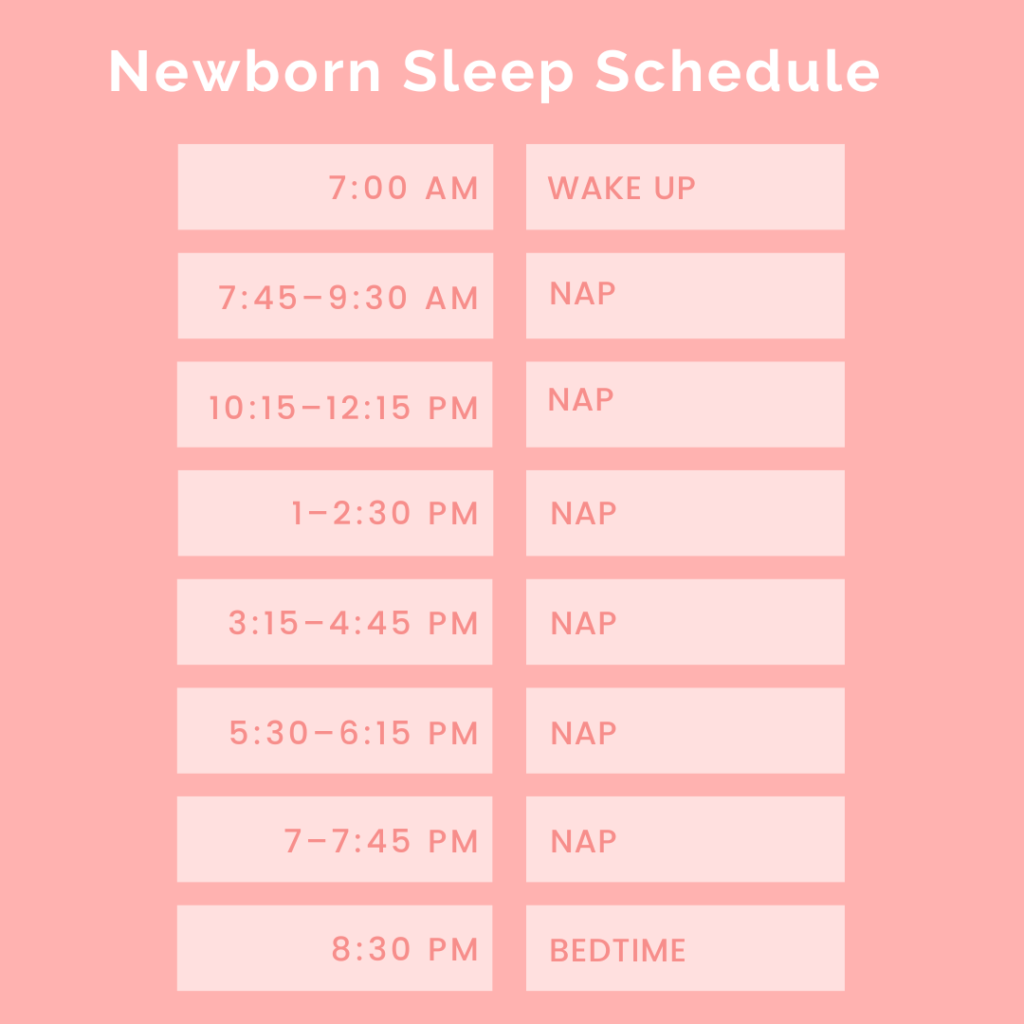 Newborn Sleep Schedule

| | |
|---|---|
| 7:00 AM | WAKE UP |
| 7:45–9:30 AM | NAP |
| 10:15–12:15 PM | NAP |
| 1–2:30 PM | NAP |
| 3:15–4:45 PM | NAP |
| 5:30–6:15 PM | NAP |
| 7–7:45 PM | NAP |
| 8:30 PM | BEDTIME |